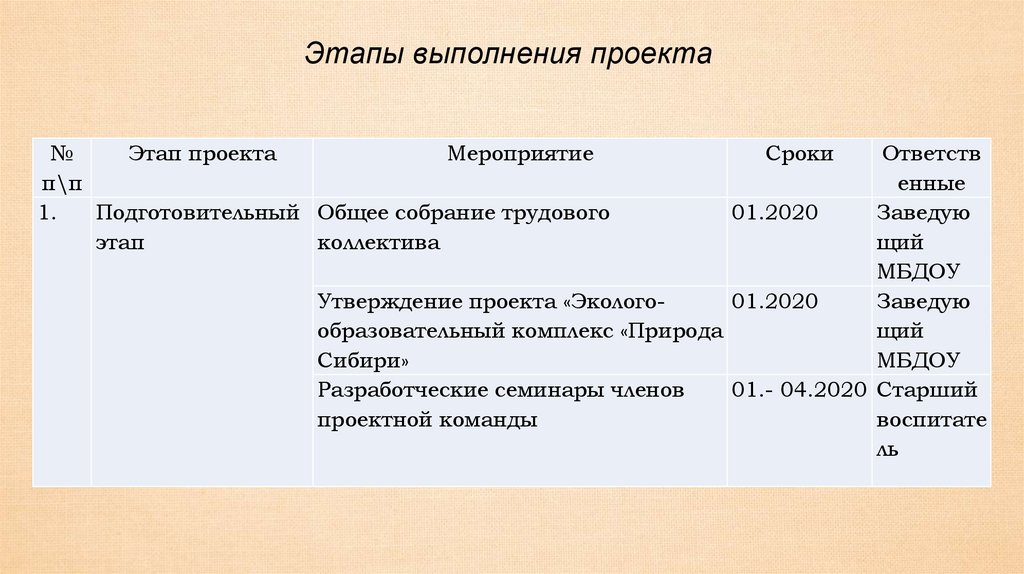 Этапы выполнения проекта

| № п\п | Этап проекта | Мероприятие | Сроки | Ответственные |
|---|---|---|---|---|
| 1. | Подготовительный этап | Общее собрание трудового коллектива | 01.2020 | Заведующий МБДОУ |
| | | Утверждение проекта «Эколого-образовательный комплекс «Природа Сибири» | 01.2020 | Заведующий МБДОУ |
| | | Разработческие семинары членов проектной команды | 01.- 04.2020 | Старший воспитатель |